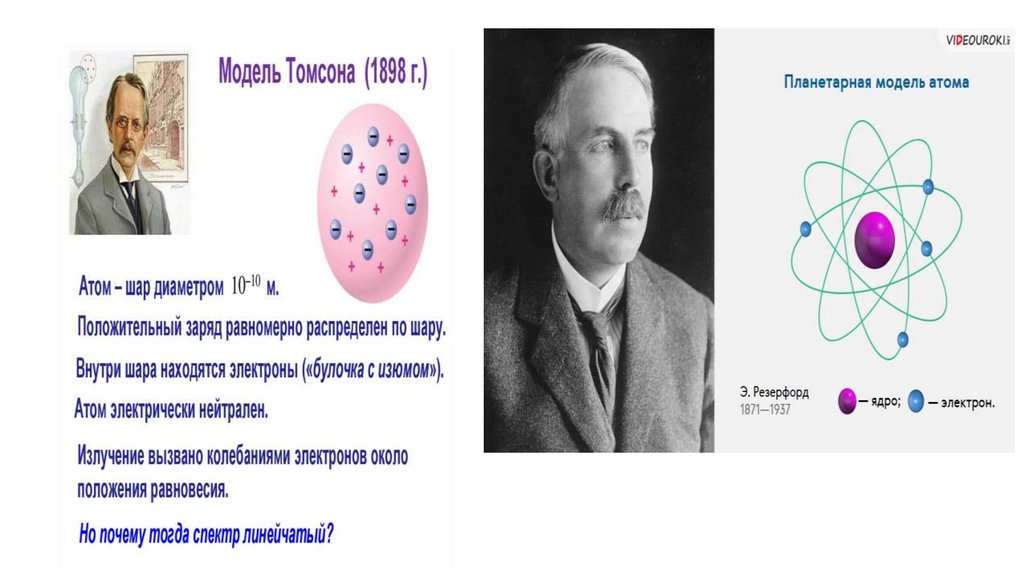 Модель Томсона (1898 г.)

Атом – шар диаметром $10^{-10}$ м.

Положительный заряд равномерно распределен по шару.

Внутри шара находятся электроны («булочка с изюмом»).

Атом электрически нейтрален.

Излучение вызвано колебаниями электронов около положения равновесия.

Но почему тогда спектр линейчатый?

VIDEOUROKI

Планетарная модель атома

Э. Резерфорд
1871—1937

— ядро; — электрон.